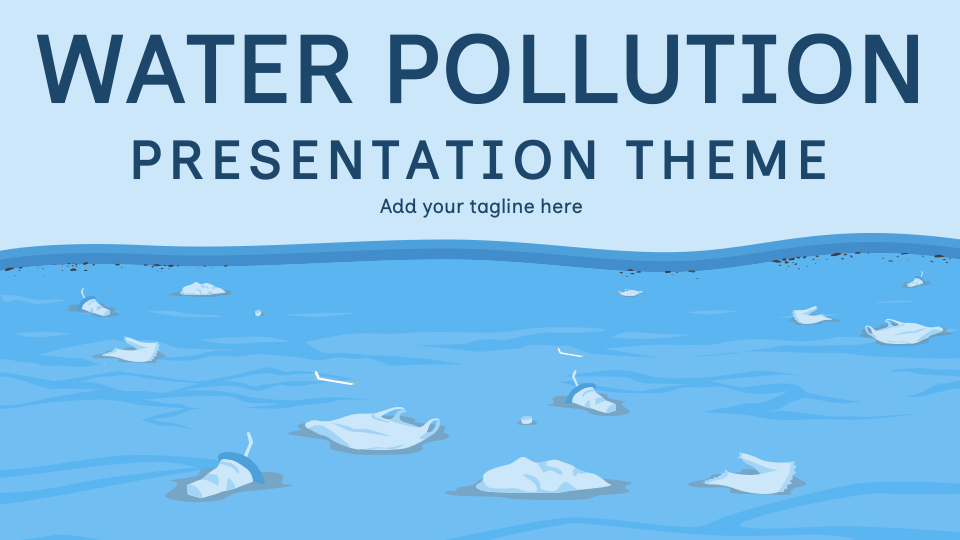 WATER POLLUTION
PRESENTATION THEME
Add your tagline here